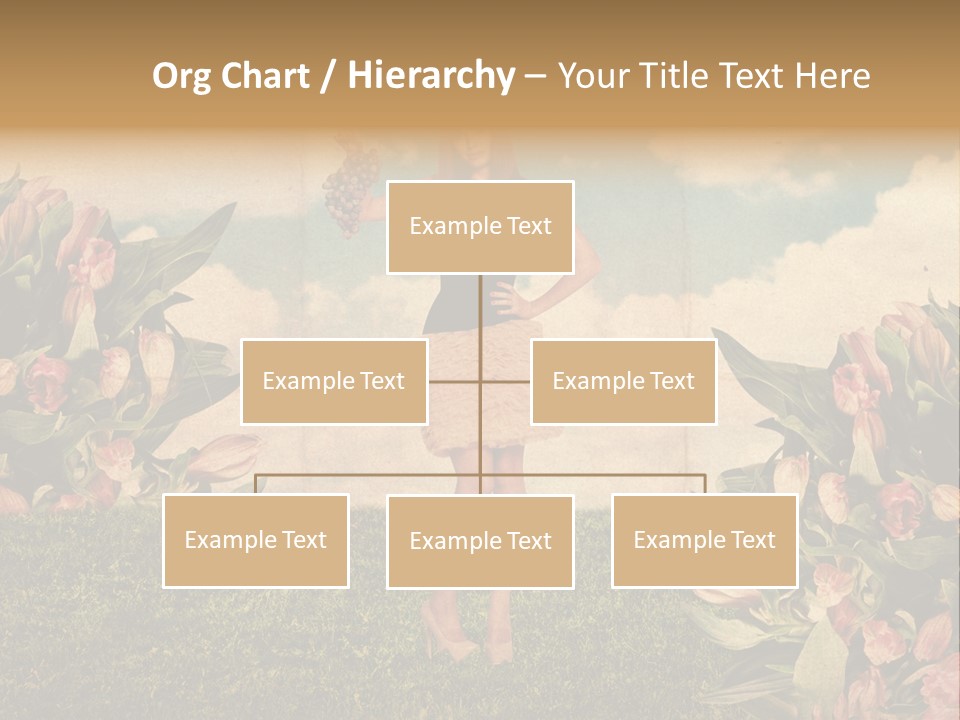 Org Chart / Hierarchy – Your Title Text Here

Example Text

Example Text

Example Text

Example Text

Example Text

Example Text